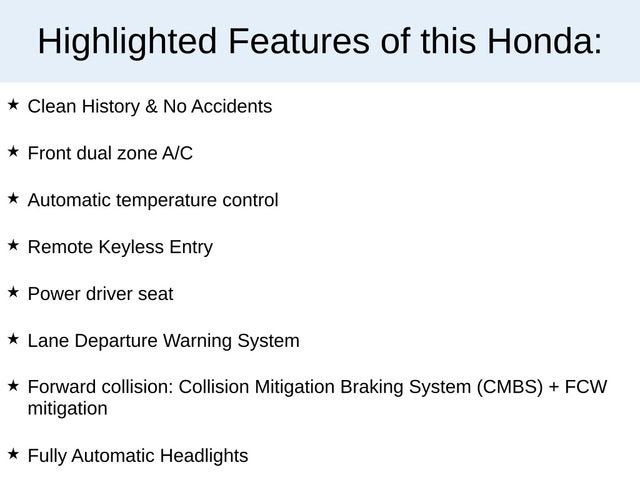 Highlighted Features of this Honda:

★ Clean History & No Accidents

★ Front dual zone A/C

★ Automatic temperature control

★ Remote Keyless Entry

★ Power driver seat

★ Lane Departure Warning System

★ Forward collision: Collision Mitigation Braking System (CMBS) + FCW mitigation

★ Fully Automatic Headlights